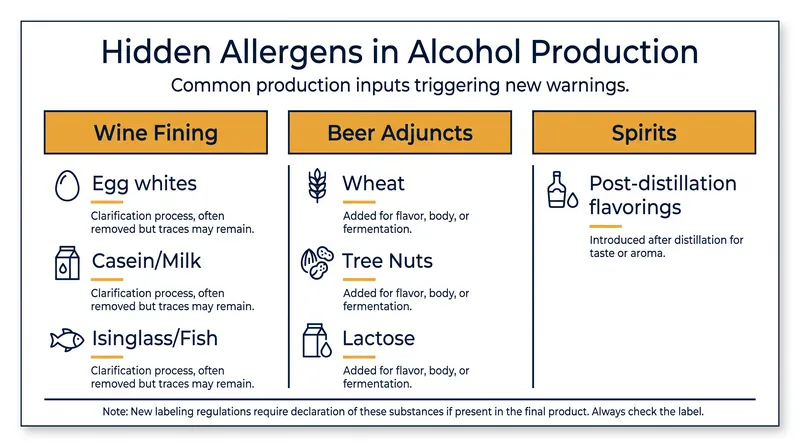 Hidden Allergens in Alcohol Production

Common production inputs triggering new warnings.

Wine Fining

Egg whites

Clarification process, often removed but traces may remain.

Casein/Milk

Clarification process, often removed but traces may remain.

Isinglass/Fish

Clarification process, often removed but traces may remain.

Beer Adjuncts

Wheat

Added for flavor, body, or fermentation.

Tree Nuts

Added for flavor, body, or fermentation.

Lactose

Added for flavor, body, or fermentation.

Spirits

Post-distillation flavorings

Introduced after distillation for taste or aroma.

Note: New labeling regulations require declaration of these substances if present in the final product. Always check the label.